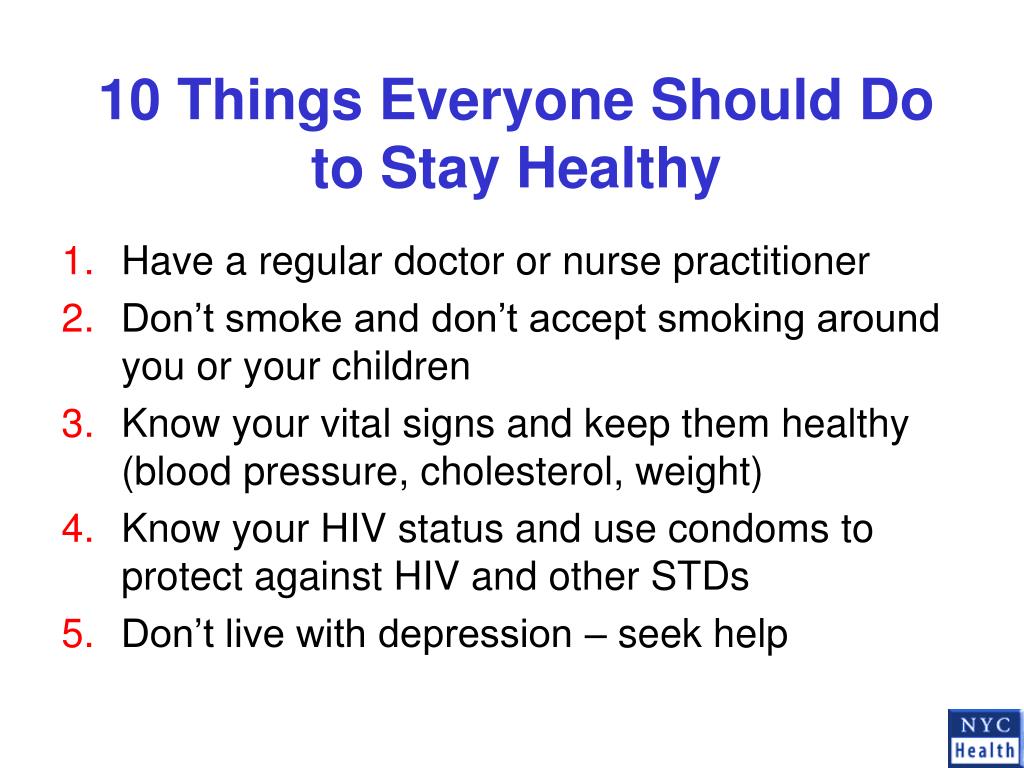 10 Things Everyone Should Do to Stay Healthy

1. Have a regular doctor or nurse practitioner
2. Don’t smoke and don’t accept smoking around you or your children
3. Know your vital signs and keep them healthy (blood pressure, cholesterol, weight)
4. Know your HIV status and use condoms to protect against HIV and other STDs
5. Don’t live with depression – seek help

NYC
Health